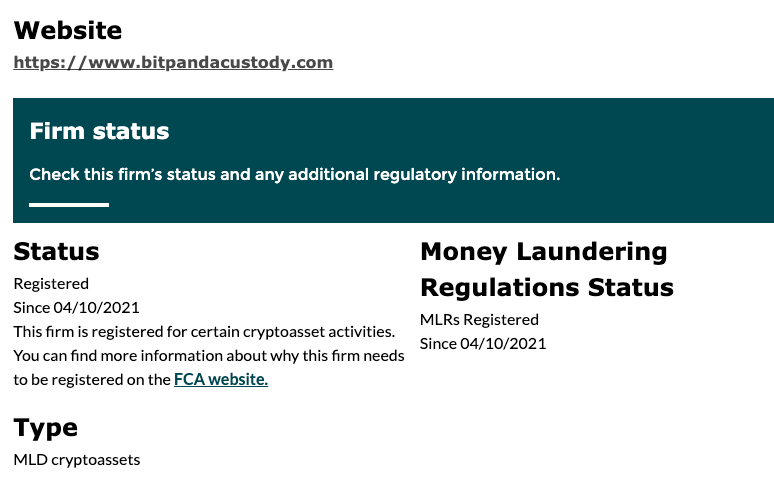 Website
https://www.bitpandacustody.com

Firm status

Check this firm's status and any additional regulatory information.

Status
Registered
Since 04/10/2021
This firm is registered for certain cryptoasset activities. You can find more information about why this firm needs to be registered on the FCA website.

Type
MLD cryptoassets

Money Laundering Regulations Status
MLRs Registered
Since 04/10/2021